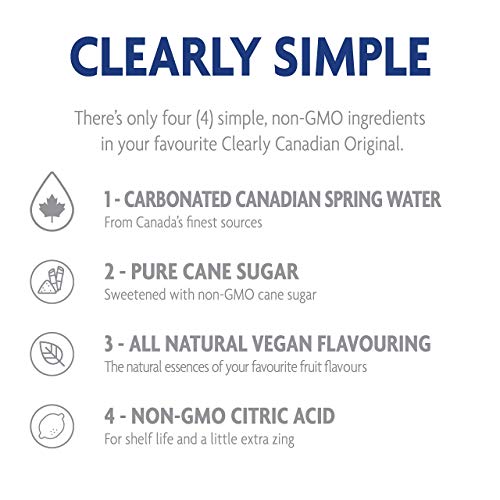 CLEARLY SIMPLE

There's only four (4) simple, non-GMO ingredients in your favourite Clearly Canadian Original.

1 - CARBONATED CANADIAN SPRING WATER
From Canada's finest sources

2 - PURE CANE SUGAR
Sweetened with non-GMO cane sugar

3 - ALL NATURAL VEGAN FLAVOURING
The natural essences of your favourite fruit flavours

4 - NON-GMO CITRIC ACID
For shelf life and a little extra zing